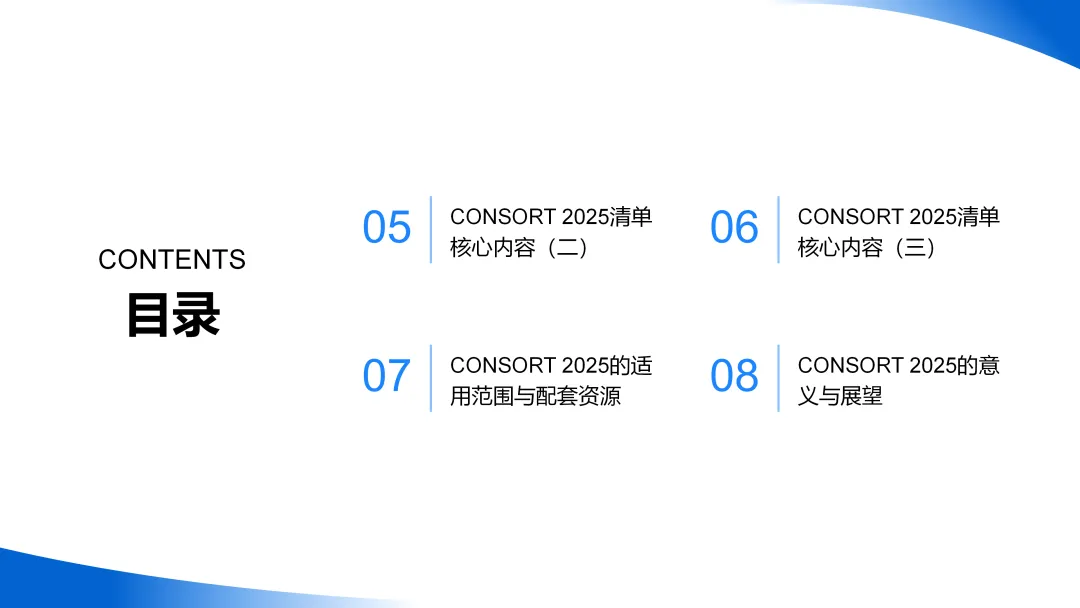 CONTENTS
目录

05
CONSORT 2025清单核心内容（二）

06
CONSORT 2025清单核心内容（三）

07
CONSORT 2025的适用范围与配套资源

08
CONSORT 2025的意义与展望